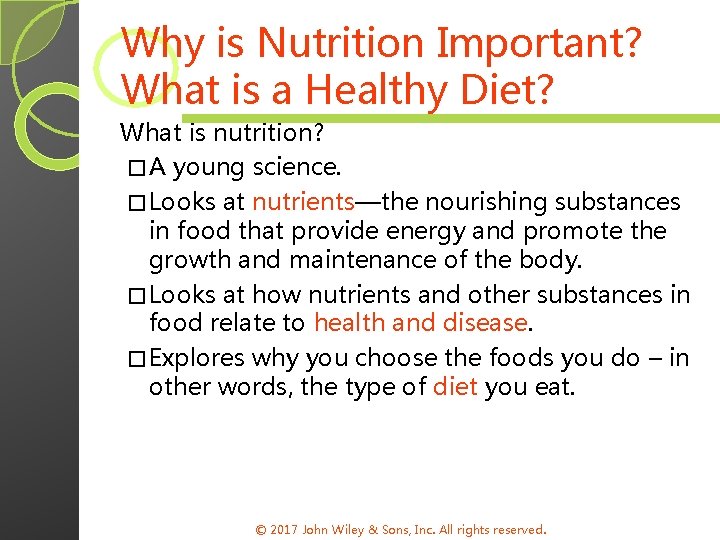 Why is Nutrition Important? What is a Healthy Diet?

What is nutrition?

□ A young science.

□ Looks at nutrients—the nourishing substances in food that provide energy and promote the growth and maintenance of the body.

□ Looks at how nutrients and other substances in food relate to health and disease.

□ Explores why you choose the foods you do – in other words, the type of diet you eat.

© 2017 John Wiley & Sons, Inc. All rights reserved.